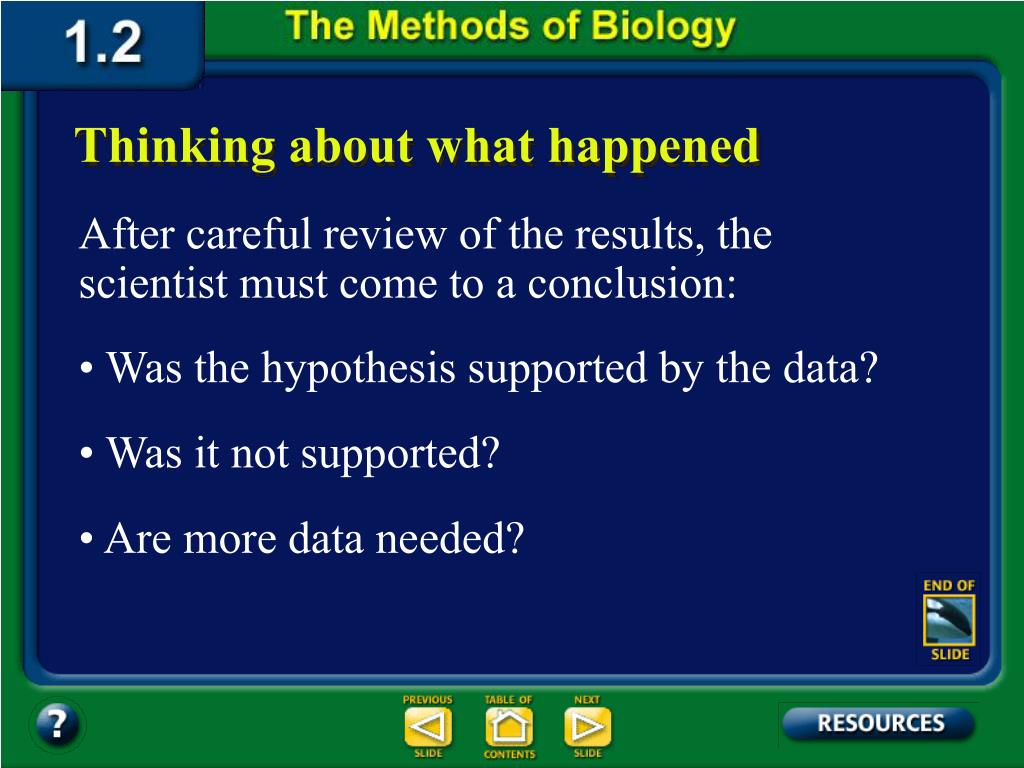 1.2

The Methods of Biology

Thinking about what happened

After careful review of the results, the scientist must come to a conclusion:

• Was the hypothesis supported by the data?

• Was it not supported?

• Are more data needed?

END OF SLIDE

?

PREVIOUS SLIDE

TABLE OF CONTENTS

NEXT SLIDE

RESOURCES